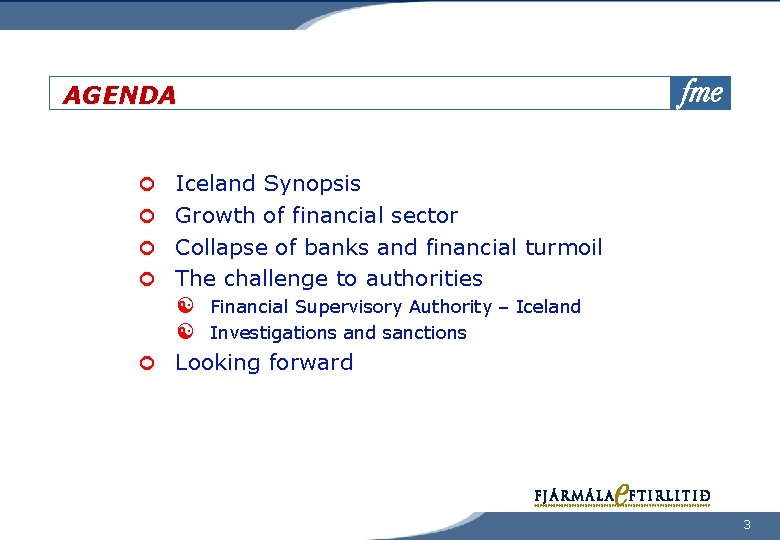 AGENDA

fme

Iceland Synopsis
Growth of financial sector
Collapse of banks and financial turmoil
The challenge to authorities
Financial Supervisory Authority – Iceland
Investigations and sanctions
Looking forward

FJÁRMÁLAEFTIRLITIÐ

3